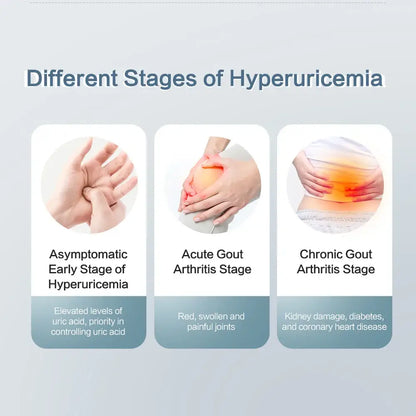 Different Stages of Hyperuricemia

Asymptomatic Early Stage of Hyperuricemia

Elevated levels of uric acid, priority in controlling uric acid

Acute Gout Arthritis Stage

Red, swollen and painful joints

Chronic Gout Arthritis Stage

Kidney damage, diabetes, and coronary heart disease